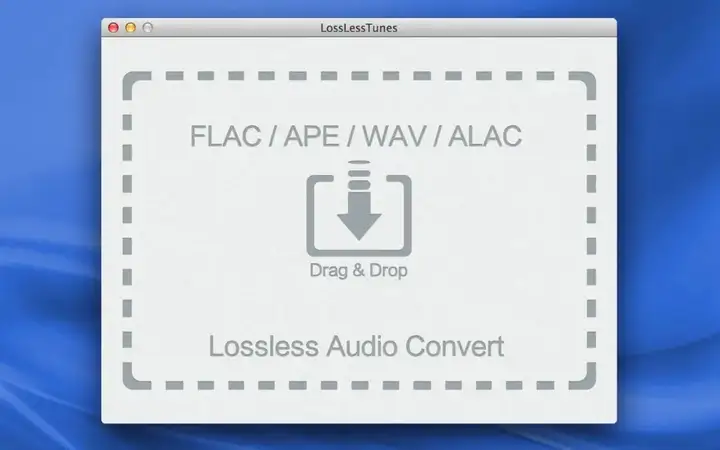 LossLessTunes

FLAC / APE / WAV / ALAC

Drag & Drop

Lossless Audio Convert